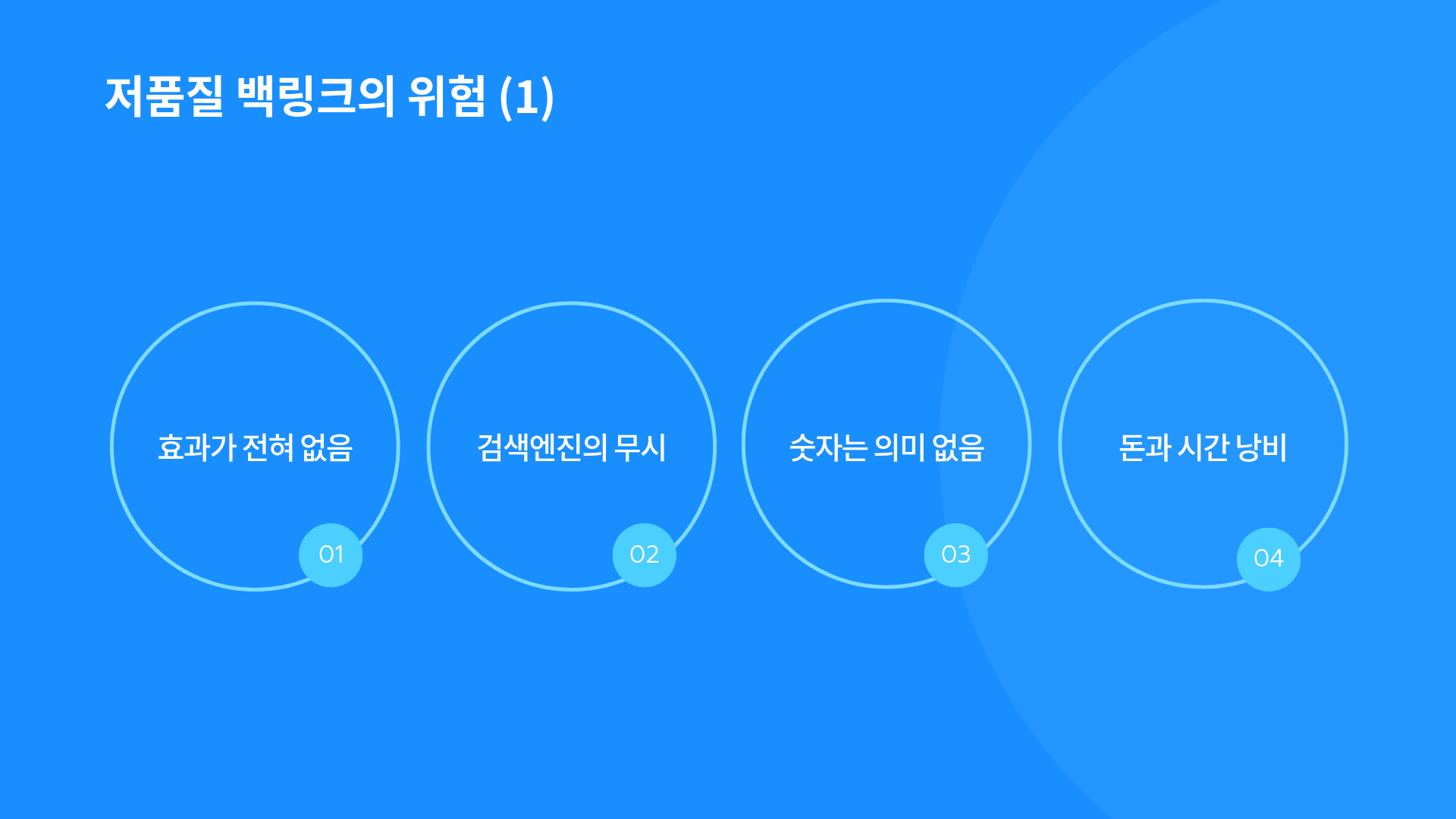 저품질 백링크의 위험 (1)

효과가 전혀 없음

01

검색엔진의 무시

02

숫자는 의미 없음

03

돈과 시간 낭비

04